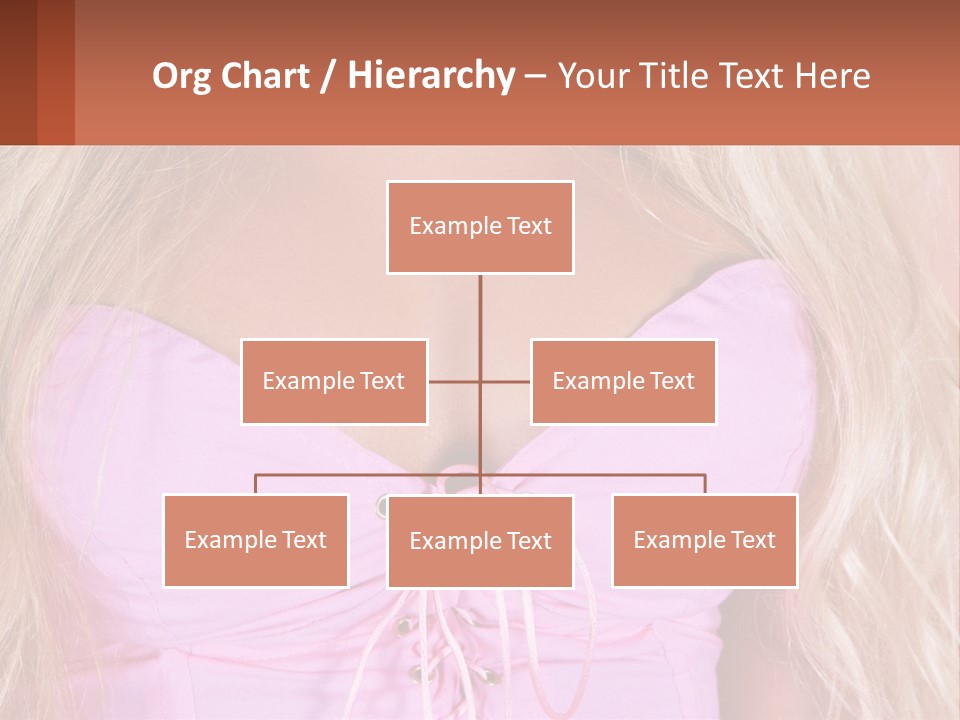 Org Chart / Hierarchy – Your Title Text Here

Example Text

Example Text

Example Text

Example Text

Example Text

Example Text